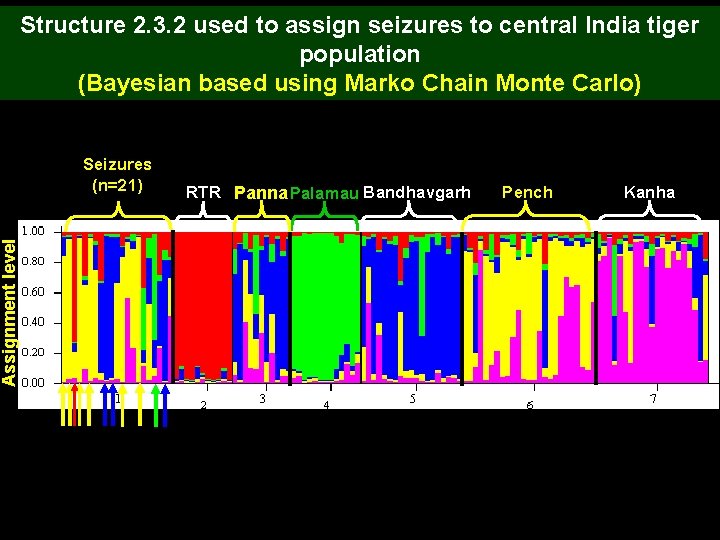 Structure 2.3.2 used to assign seizures to central India tiger population
(Bayesian based using Marko Chain Monte Carlo)

Seizures (n=21)

RTR

Panna

Palamau

Bandhavgarh

Pench

Kanha

Assignment level

1.00
0.80
0.60
0.40
0.20
0.00

1
2
3
4
5
6
7